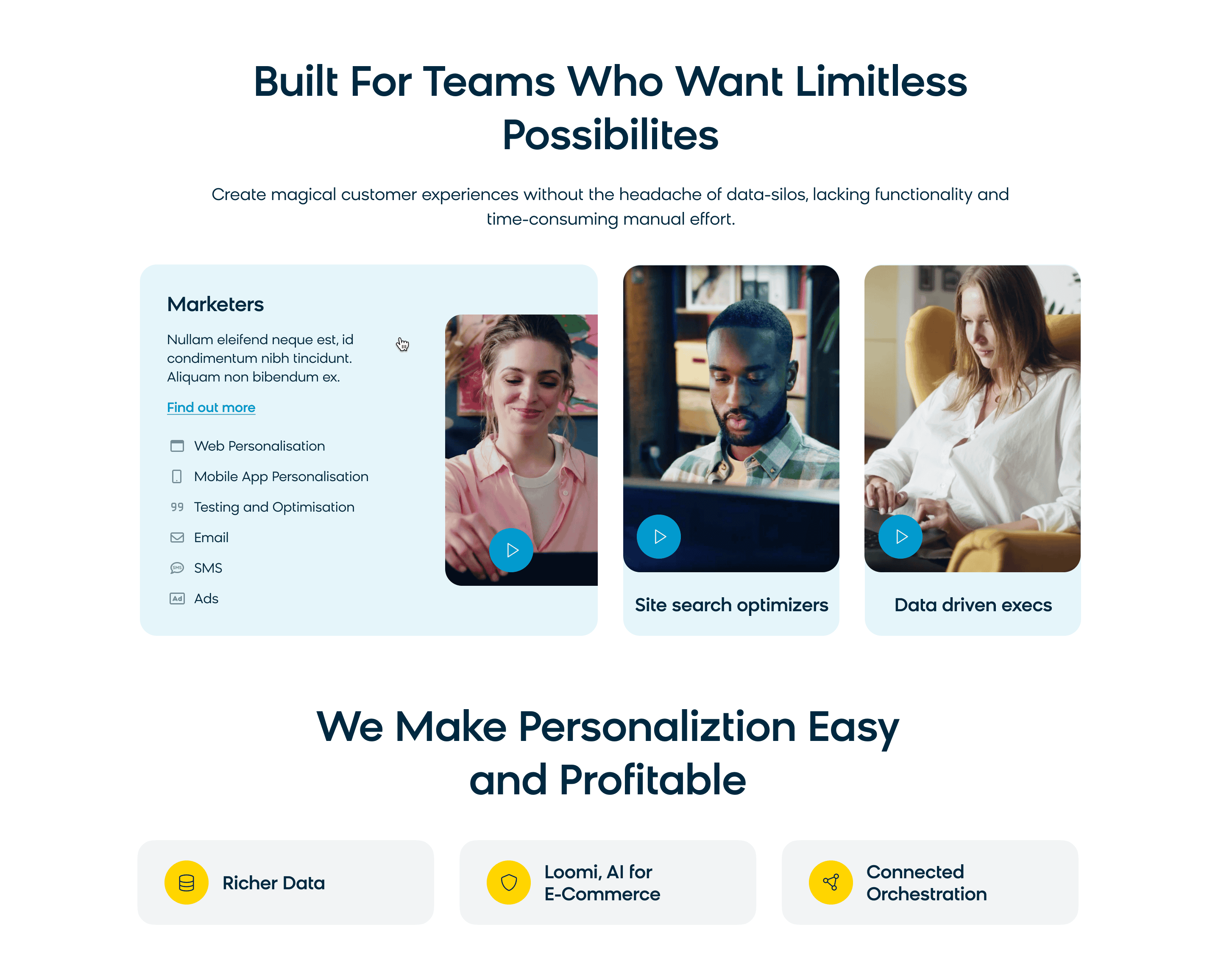 Built For Teams Who Want Limitless Possibilites

Create magical customer experiences without the headache of data-silos, lacking functionality and time-consuming manual effort.

Marketers

Nullam eleifend neque est, id condimentum nibh tincidunt. Aliquam non bibendum ex.

Find out more

Web Personalisation

Mobile App Personalisation

Testing and Optimisation

Email

SMS

Ads

Site search optimizers

Data driven execs

We Make Personaliztion Easy and Profitable

Richer Data

Loomi, AI for E-Commerce

Connected Orchestration